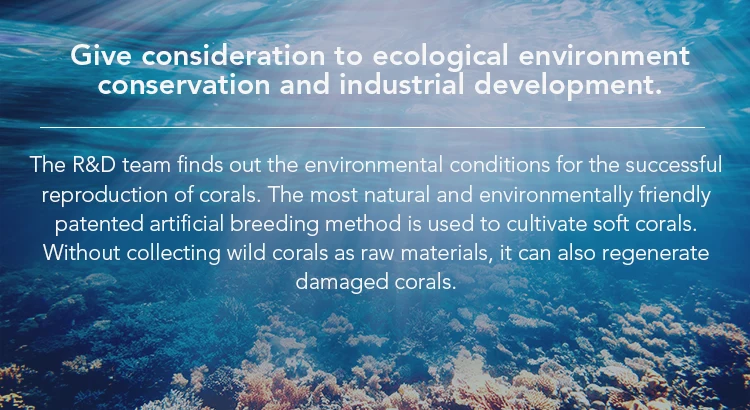 Give consideration to ecological environment conservation and industrial development.

The R&D team finds out the environmental conditions for the successful reproduction of corals. The most natural and environmentally friendly patented artificial breeding method is used to cultivate soft corals. Without collecting wild corals as raw materials, it can also regenerate damaged corals.